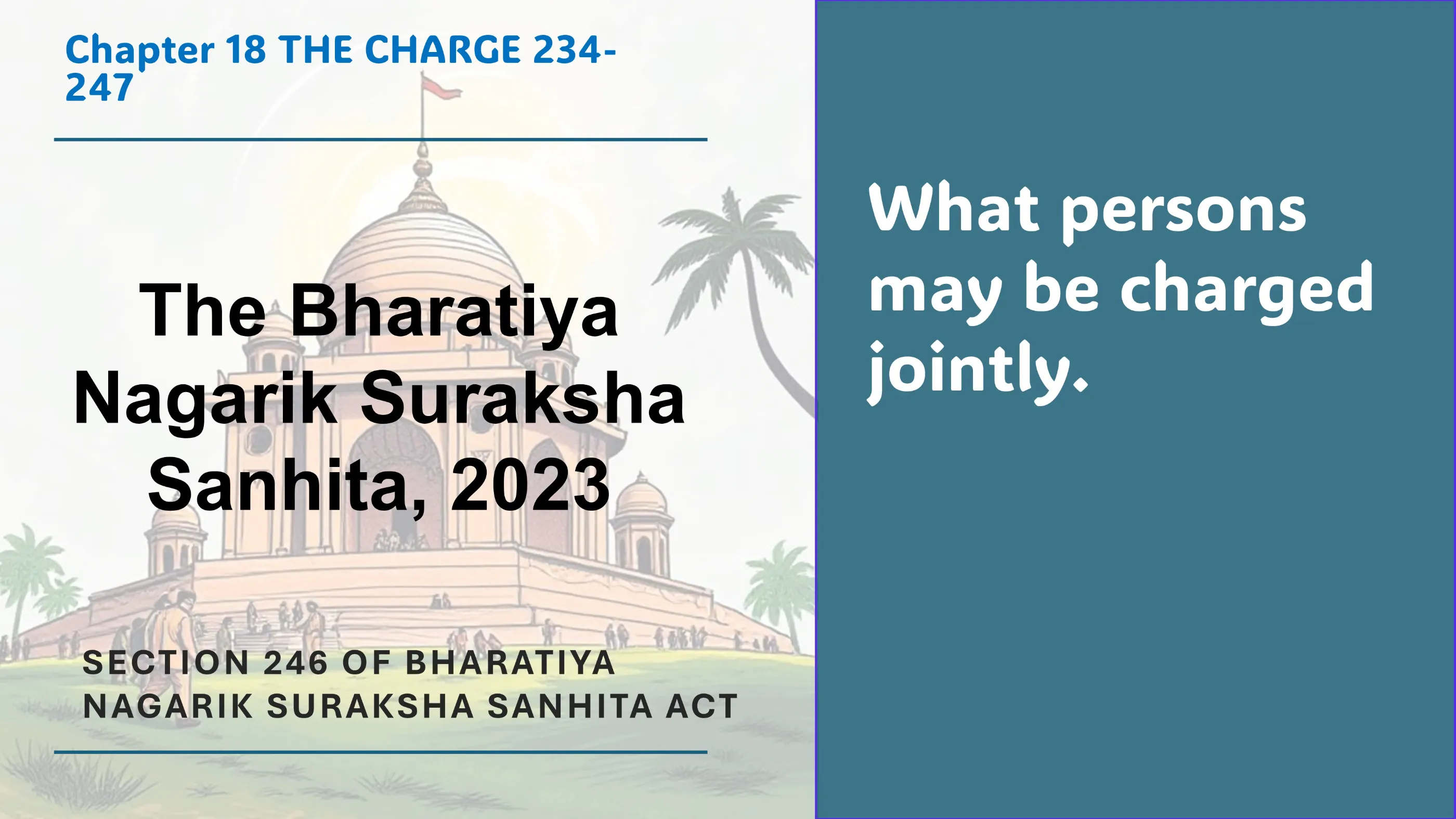 Chapter 18 THE CHARGE 234-247

The Bharatiya Nagarik Suraksha Sanhita, 2023

SECTION 246 OF BHARATIYA NAGARIK SURAKSHA SANHITA ACT

What persons may be charged jointly.